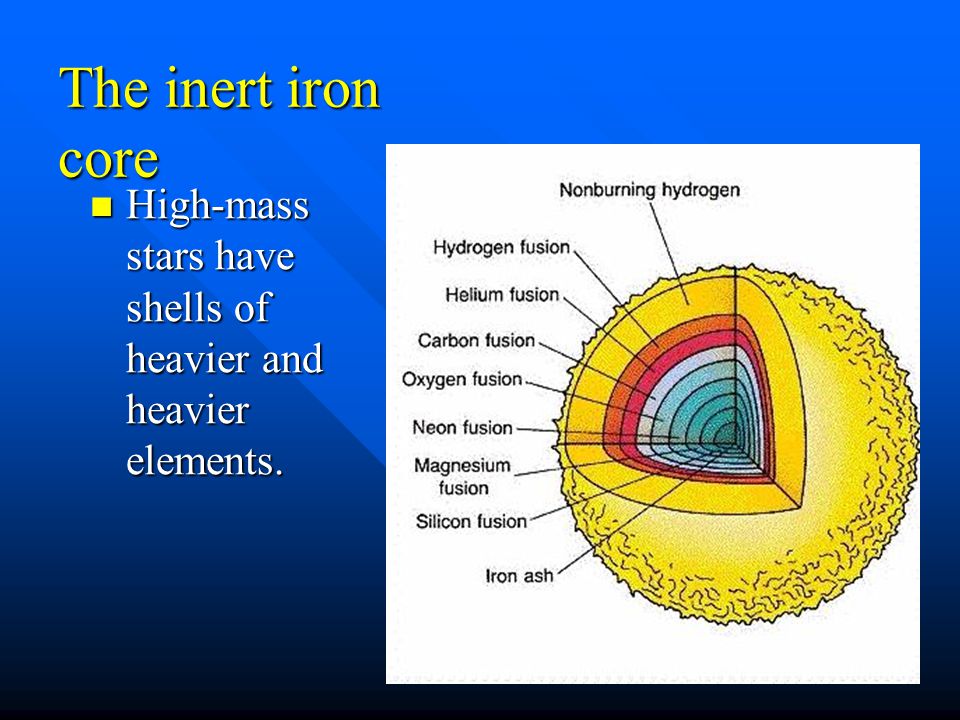 The inert iron core

High-mass stars have shells of heavier and heavier elements.

Nonburning hydrogen
Hydrogen fusion
Helium fusion
Carbon fusion
Oxygen fusion
Neon fusion
Magnesium fusion
Silicon fusion
Iron ash